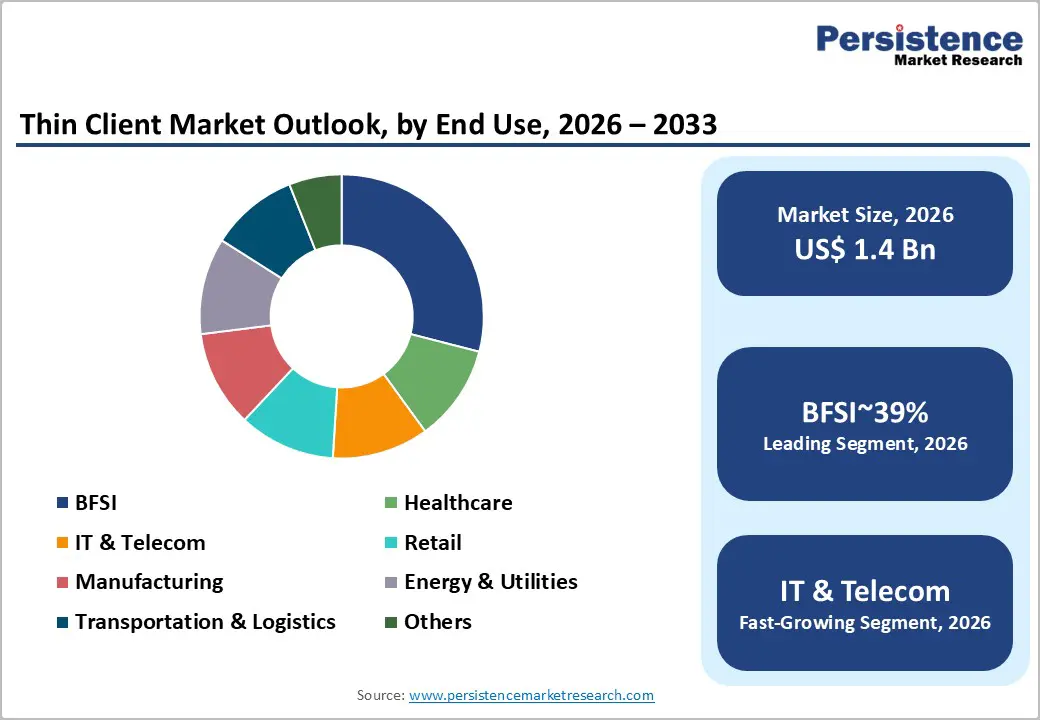 Persistence
Market Research

Thin Client Market Outlook, by End Use, 2026 – 2033

BFSI
Healthcare
IT & Telecom
Retail
Manufacturing
Energy & Utilities
Transportation & Logistics
Others

Market Size, 2026
US$ 1.4 Bn

BFSI~39%
Leading Segment, 2026

IT & Telecom
Fast-Growing Segment, 2026

Source: www.persistencemarketresearch.com